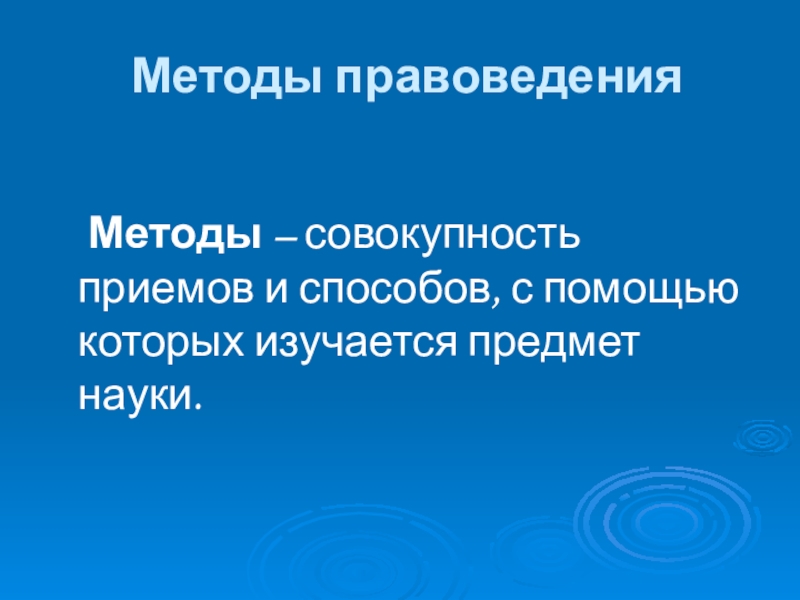 Методы правоведения

Методы – совокупность приемов и способов, с помощью которых изучается предмет науки.